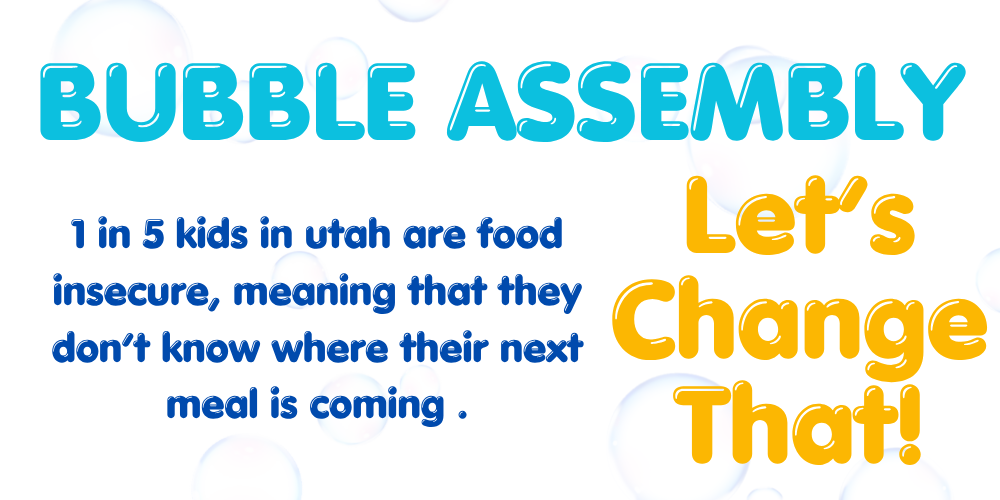 BUBBLE ASSEMBLY

1 in 5 kids in utah are food insecure, meaning that they don't know where their next meal is coming .

Let's Change That!